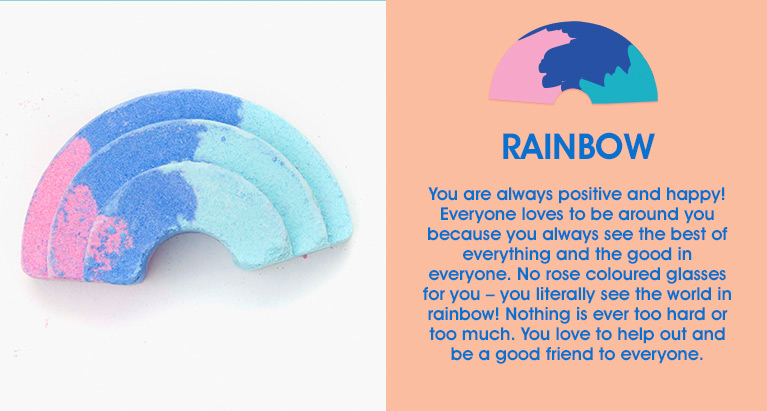 RAINBOW

You are always positive and happy! Everyone loves to be around you because you always see the best of everything and the good in everyone. No rose coloured glasses for you – you literally see the world in rainbow! Nothing is ever too hard or too much. You love to help out and be a good friend to everyone.